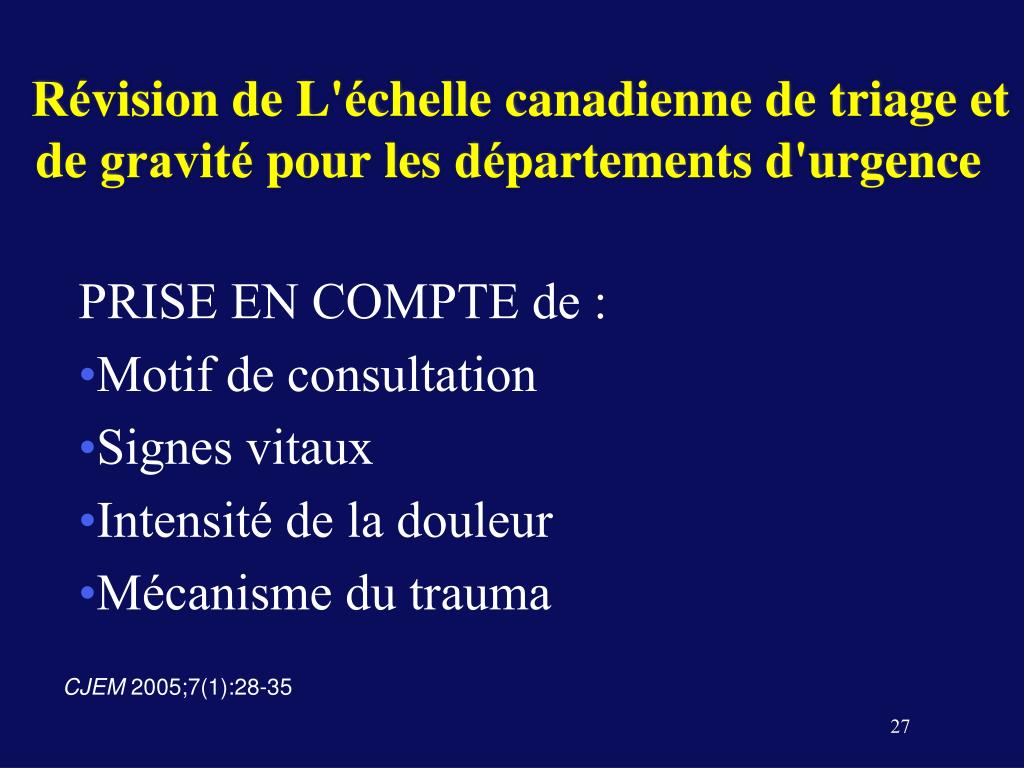 Révision de L'échelle canadienne de triage et de gravité pour les départements d'urgence

PRISE EN COMPTE de :
•Motif de consultation
•Signes vitaux
•Intensité de la douleur
•Mécanisme du trauma

CJEM 2005;7(1):28-35

27